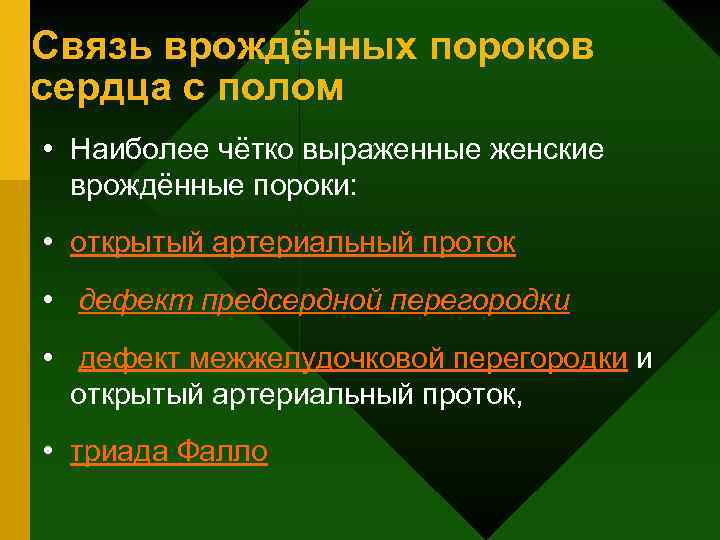 Связь врождённых пороков сердца с полом

• Наиболее чётко выраженные женские врождённые пороки:

• открытый артериальный проток

• дефект предсердной перегородки

• дефект межжелудочковой перегородки и открытый артериальный проток,

• триада Фалло